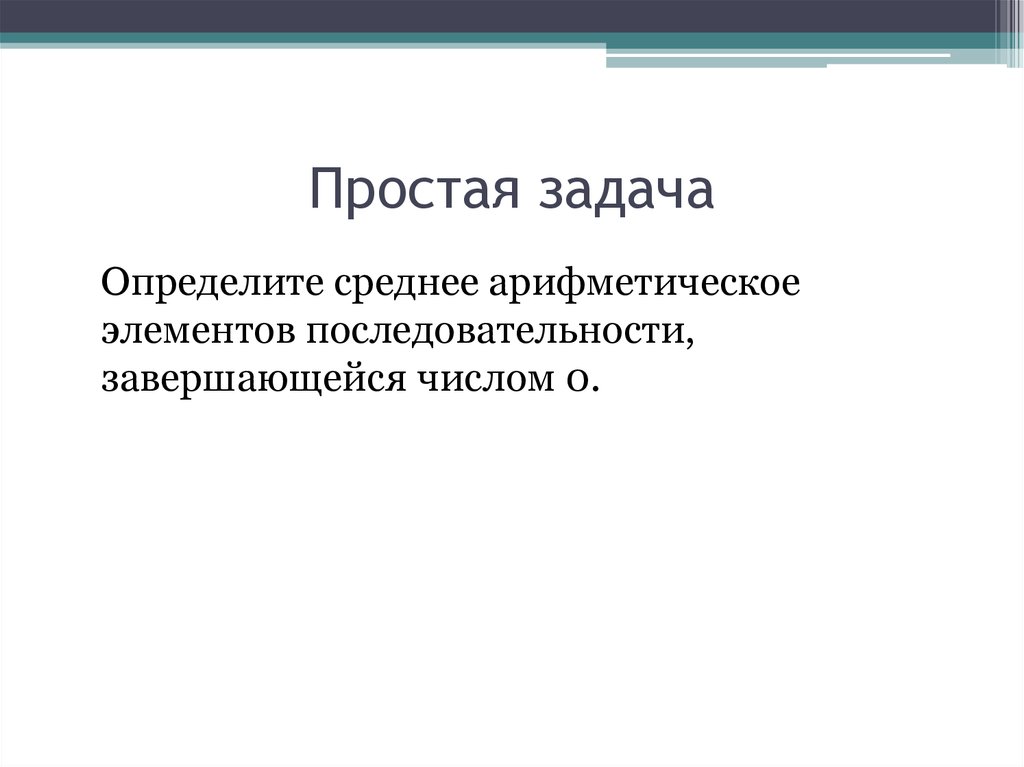 Простая задача

Определите среднее арифметическое элементов последовательности, завершающейся числом 0.